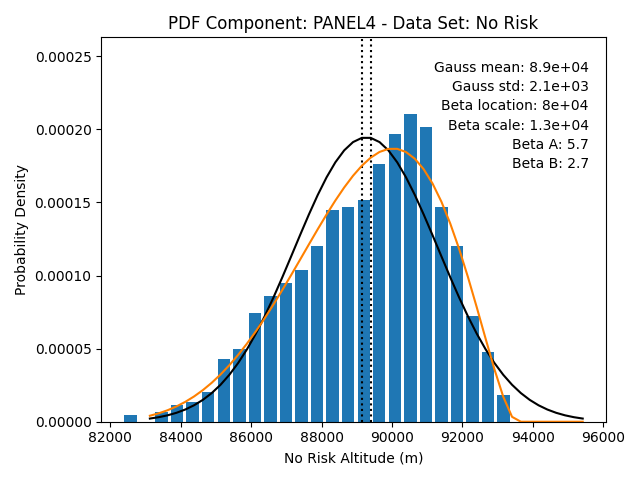 PDF Component: PANEL4 - Data Set: No Risk

Gauss mean: 8.9e+04
Gauss std: 2.1e+03
Beta location: 8e+04
Beta scale: 1.3e+04
Beta A: 5.7
Beta B: 2.7

Probability Density

0.00025
0.00020
0.00015
0.00010
0.00005
0.00000

82000 84000 86000 88000 90000 92000 94000 96000

No Risk Altitude (m)